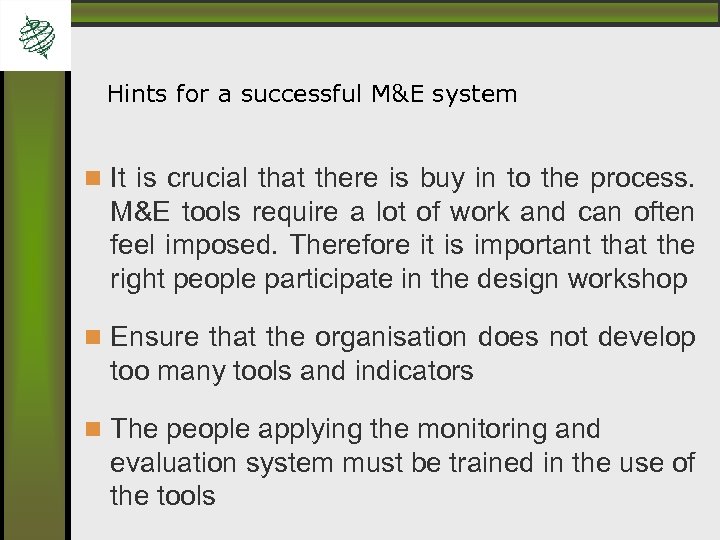 Hints for a successful M&E system

It is crucial that there is buy in to the process. M&E tools require a lot of work and can often feel imposed. Therefore it is important that the right people participate in the design workshop

Ensure that the organisation does not develop too many tools and indicators

The people applying the monitoring and evaluation system must be trained in the use of the tools